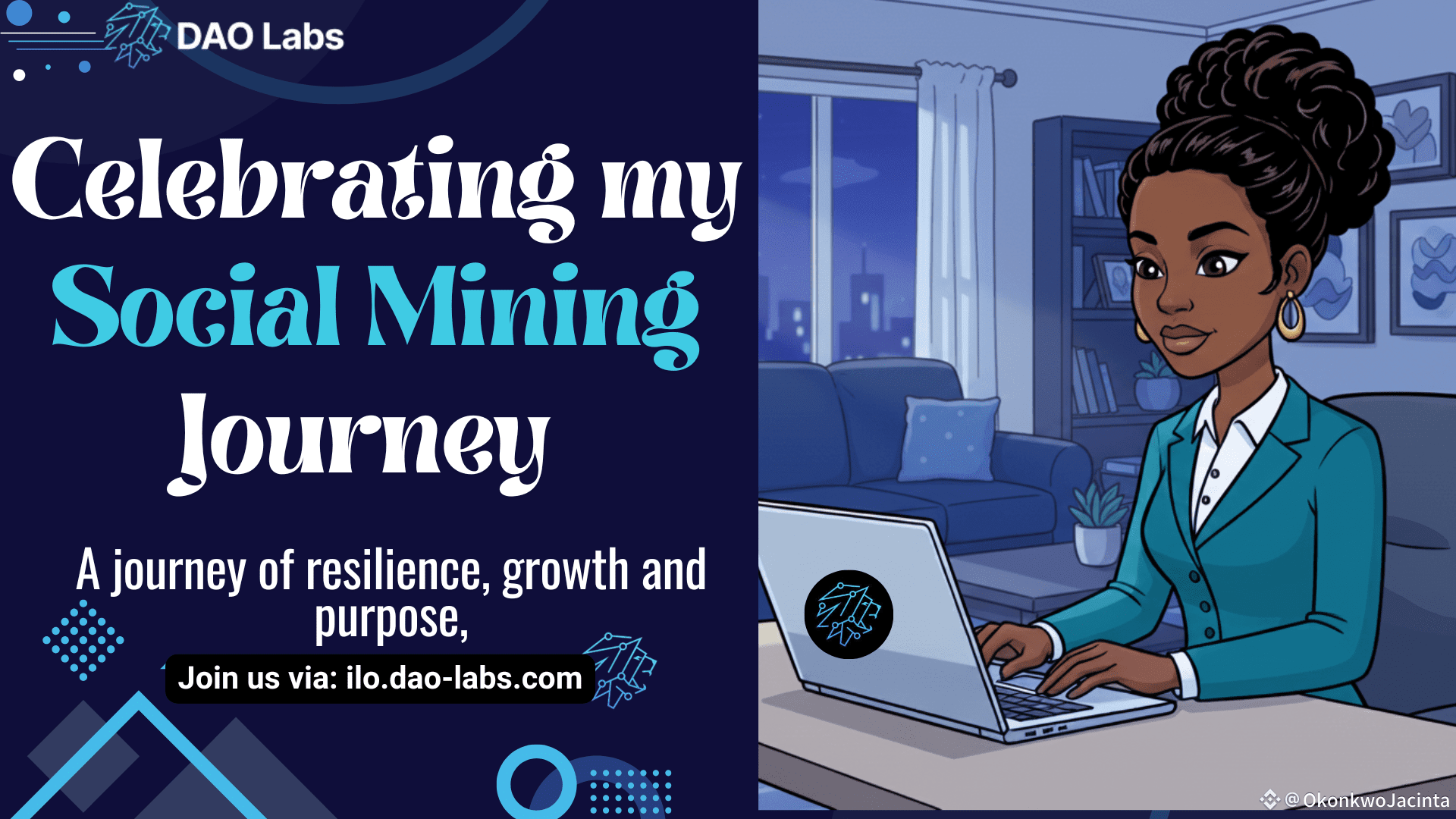 DAO Labs

Celebrating my Social Mining Journey

A journey of resilience, growth and purpose,

Join us via: ilo.dao-labs.com

@OkonkwoJacinta